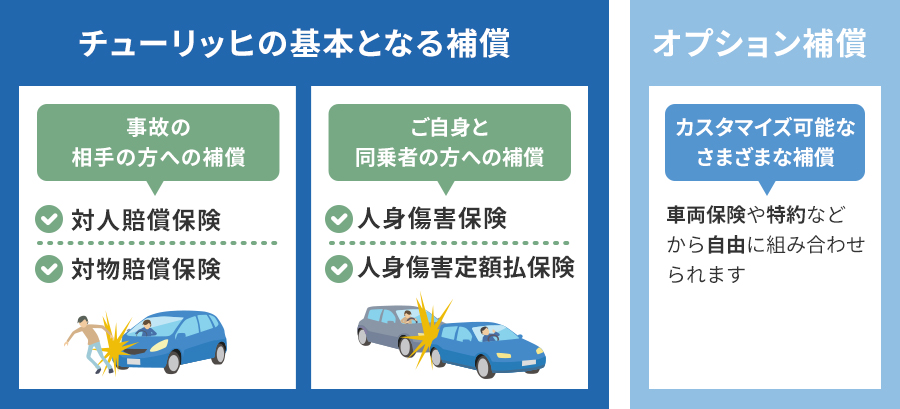 チューリッヒの基本となる補償

事故の
相手の方への補償

対人賠償保険

対物賠償保険

ご自身と
同乗者の方への補償

人身傷害保険

人身傷害定額払保険

オプション補償

カスタマイズ可能な
さまざまな補償

車両保険や特約などから自由に組み合わせられます